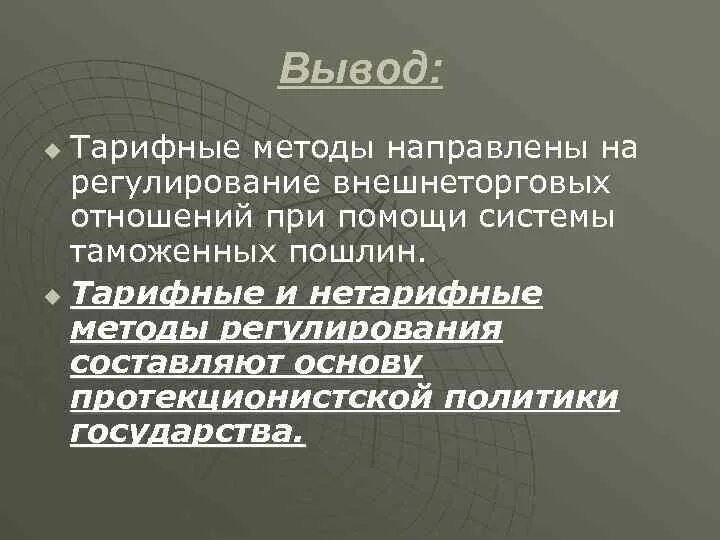 Вывод:

Тарифные методы направлены на регулирование внешнеторговых отношений при помощи системы таможенных пошлин.

Тарифные и нетарифные методы регулирования составляют основу протекционистской политики государства.